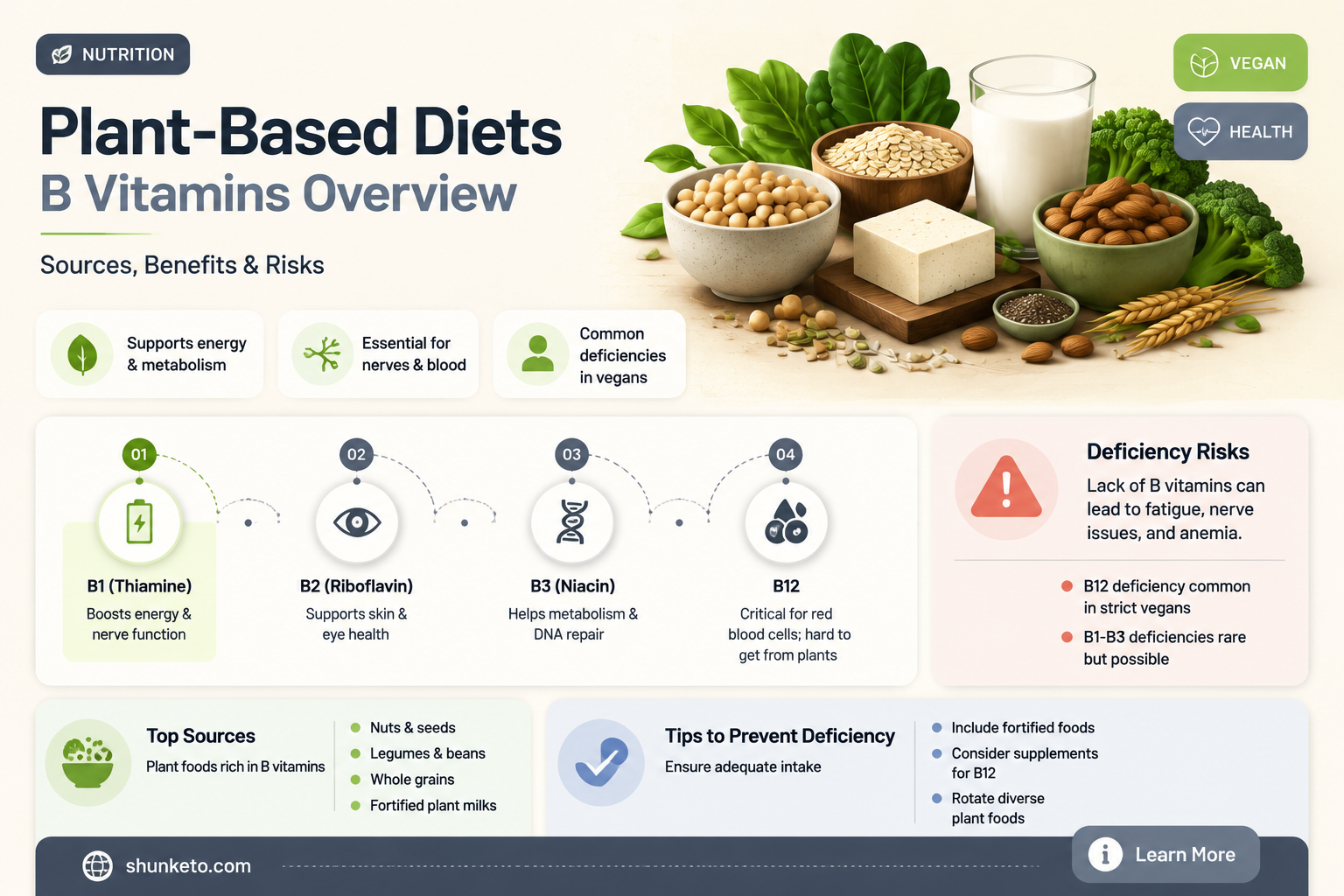 NUTRITION

VEGAN

HEALTH

Plant-Based Diets
B Vitamins Overview

Sources, Benefits & Risks

Supports energy & metabolism

Essential for nerves & blood

Common deficiencies in vegans

01
B1 (Thiamine)
Boosts energy & nerve function

02
B2 (Riboflavin)
Supports skin & eye health

03
B3 (Niacin)
Helps metabolism & DNA repair

04
B12
Critical for red blood cells; hard to get from plants

Deficiency Risks
Lack of B vitamins can lead to fatigue, nerve issues, and anemia.

B12 deficiency common in strict vegans
B1-B3 deficiencies rare but possible

Top Sources
Plant foods rich in B vitamins

Nuts & seeds
Legumes & beans
Whole grains
Fortified plant milks

Tips to Prevent Deficiency
Ensure adequate intake

Include fortified foods
Consider supplements for B12
Rotate diverse plant foods

shunketo.com

Learn More